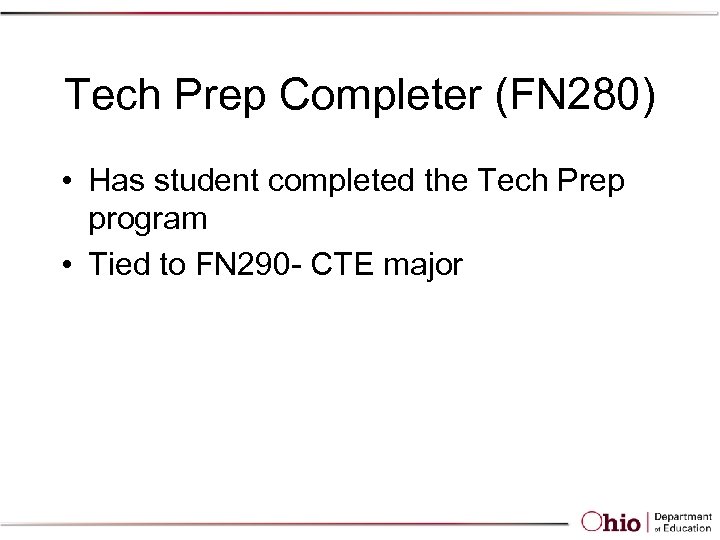 Tech Prep Completer (FN280)

• Has student completed the Tech Prep program
• Tied to FN290- CTE major

Ohio | Department of Education